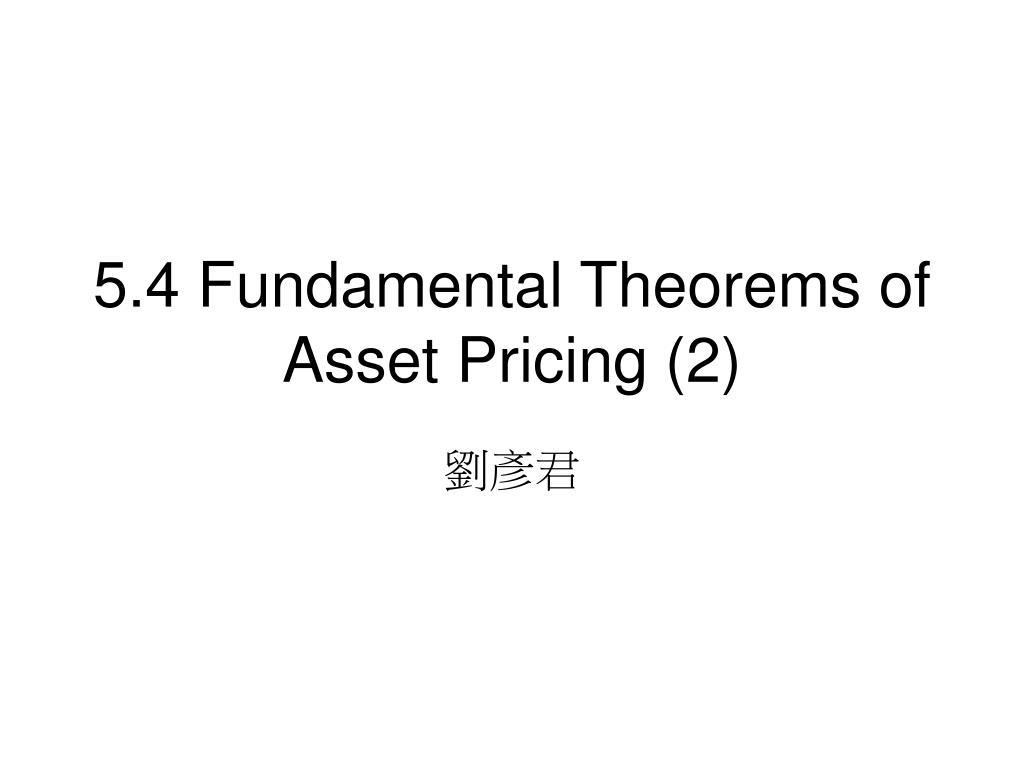 5.4 Fundamental Theorems of Asset Pricing (2)

劉彥君